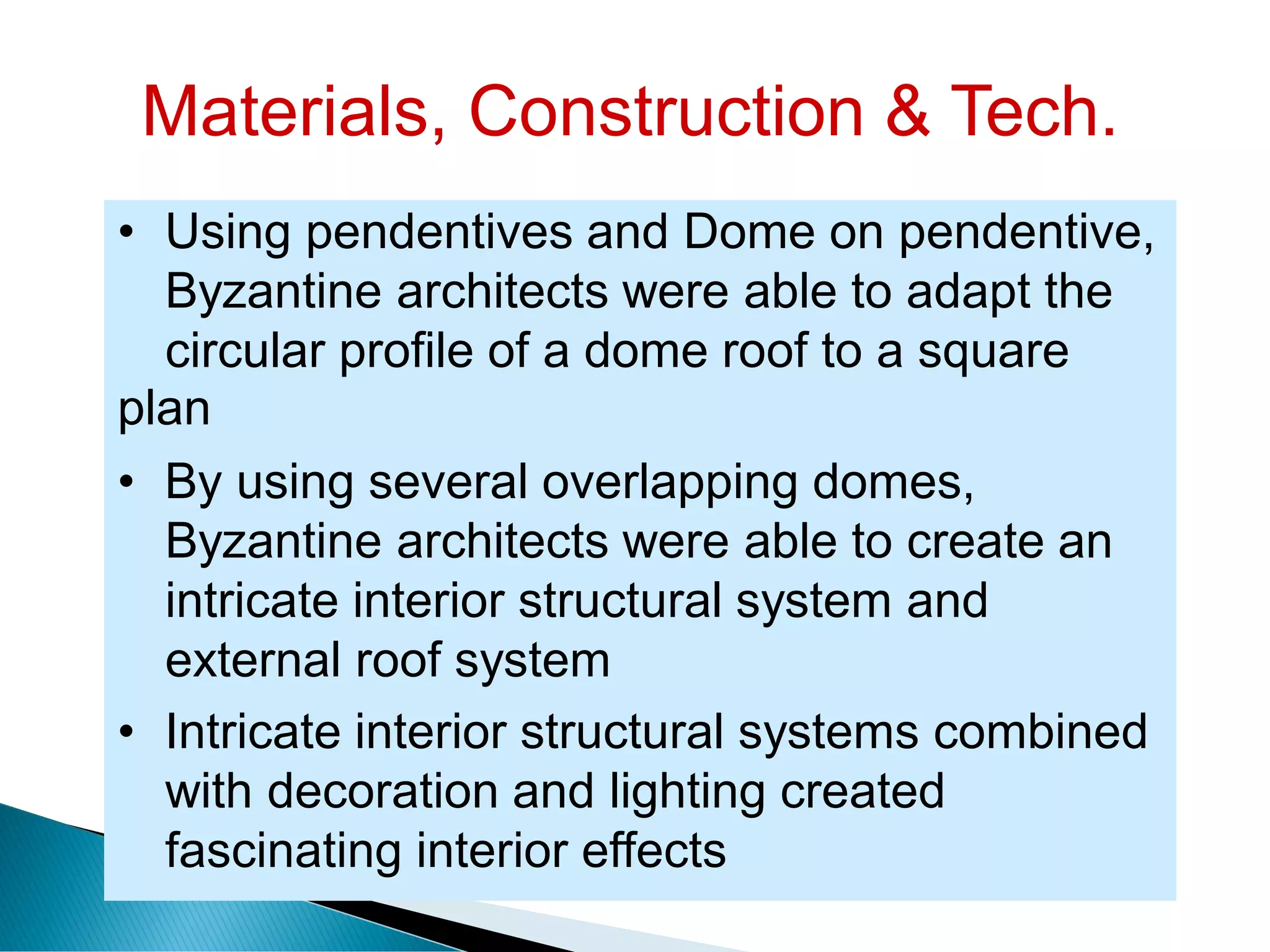 Materials, Construction & Tech.

• Using pendentives and Dome on pendentive, Byzantine architects were able to adapt the circular profile of a dome roof to a square plan

• By using several overlapping domes, Byzantine architects were able to create an intricate interior structural system and external roof system

• Intricate interior structural systems combined with decoration and lighting created fascinating interior effects